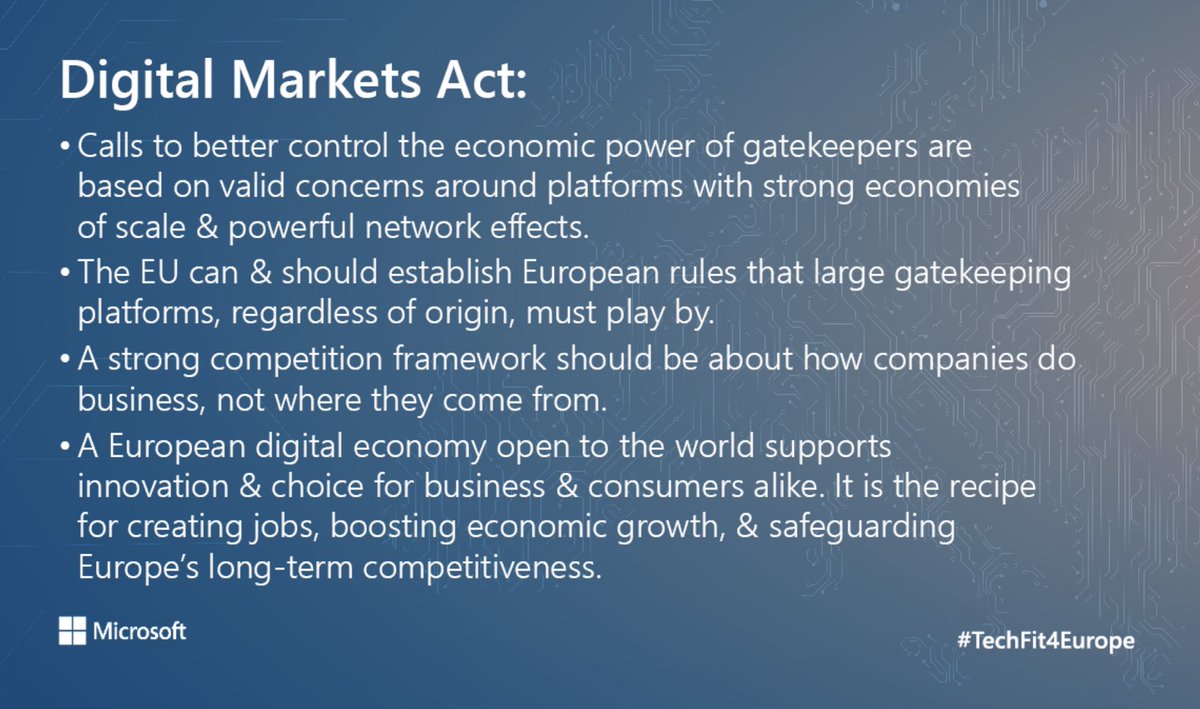 Digital Markets Act:

• Calls to better control the economic power of gatekeepers are based on valid concerns around platforms with strong economies of scale & powerful network effects.

• The EU can & should establish European rules that large gatekeeping platforms, regardless of origin, must play by.

• A strong competition framework should be about how companies do business, not where they come from.

• A European digital economy open to the world supports innovation & choice for business & consumers alike. It is the recipe for creating jobs, boosting economic growth, & safeguarding Europe's long-term competitiveness.

Microsoft

#TechFit4Europe